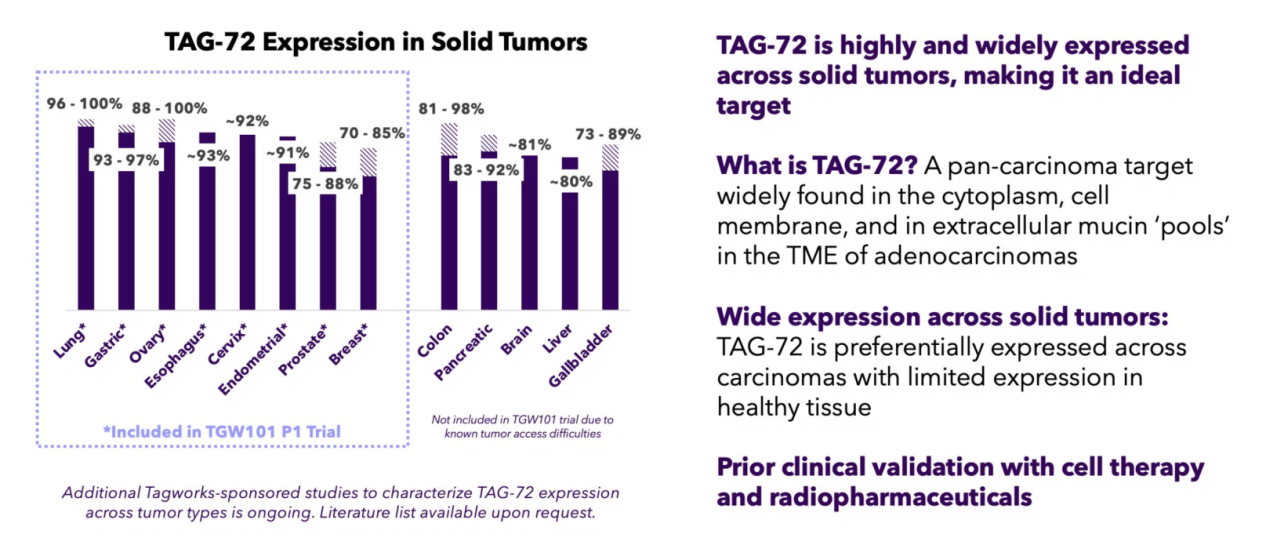 TAG-72 Expression in Solid Tumors

96 - 100%
93 - 97%
88 - 100%
~93%
~92%
~91%
75 - 88%
70 - 85%
81 - 98%
83 - 92%
~81%
~80%
73 - 89%

Lung*
Gastric*
Ovary*
Esophagus*
Cervix*
Endometrial*
Prostate*
Breast*
Colon
Pancreatic
Brain
Liver
Gallbladder

*Included in TGW101 P1 Trial

Not included in TGW101 trial due to known tumor access difficulties

Additional Tagworks-sponsored studies to characterize TAG-72 expression across tumor types is ongoing. Literature list available upon request.

TAG-72 is highly and widely expressed across solid tumors, making it an ideal target

What is TAG-72? A pan-carcinoma target widely found in the cytoplasm, cell membrane, and in extracellular mucin 'pools' in the TME of adenocarcinomas

Wide expression across solid tumors: TAG-72 is preferentially expressed across carcinomas with limited expression in healthy tissue

Prior clinical validation with cell therapy and radiopharmaceuticals